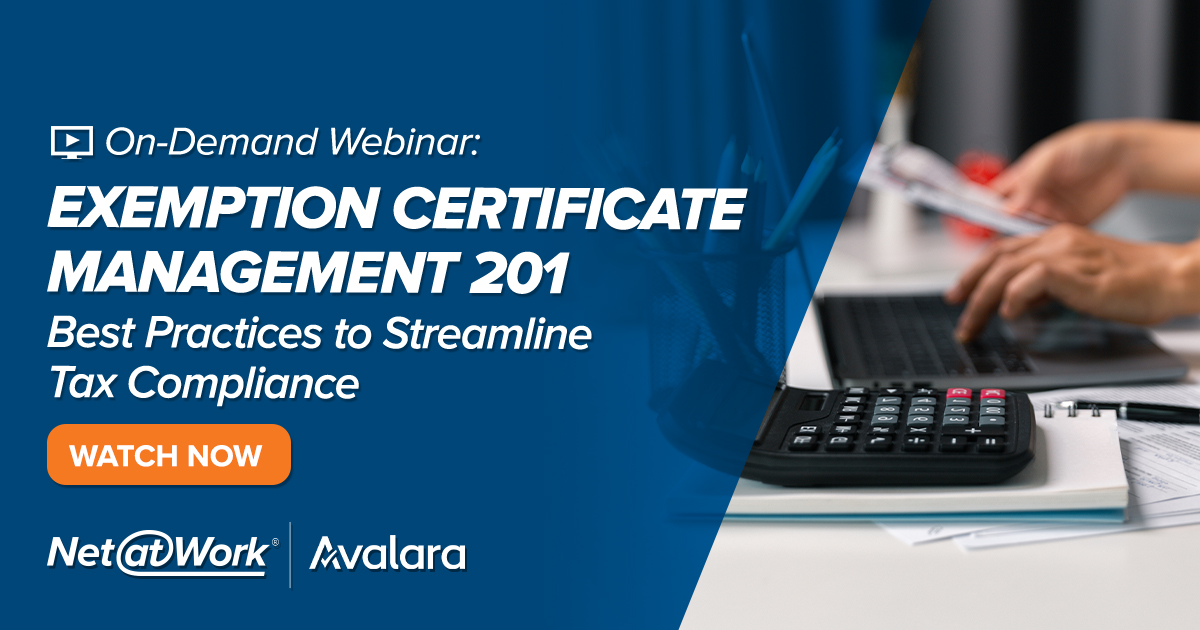 On-Demand Webinar:
EXEMPTION CERTIFICATE MANAGEMENT 201
Best Practices to Streamline Tax Compliance

WATCH NOW

Net@Work® | Avalara